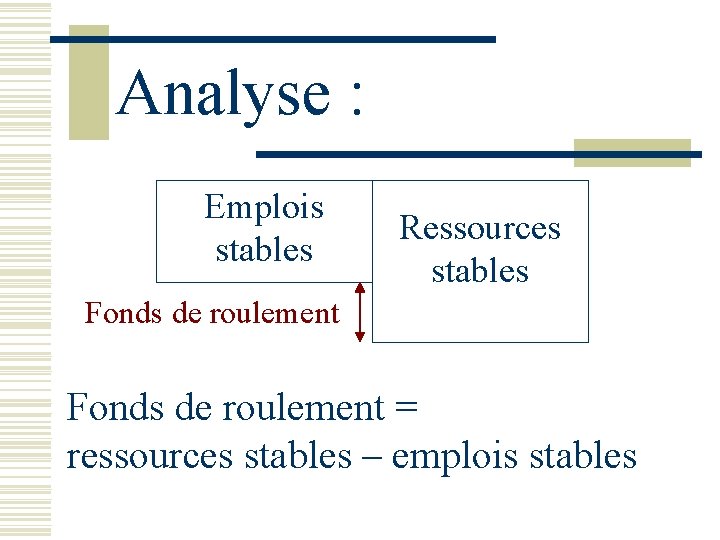 Analyse :

Emplois stables

Ressources stables

Fonds de roulement

Fonds de roulement = ressources stables – emplois stables